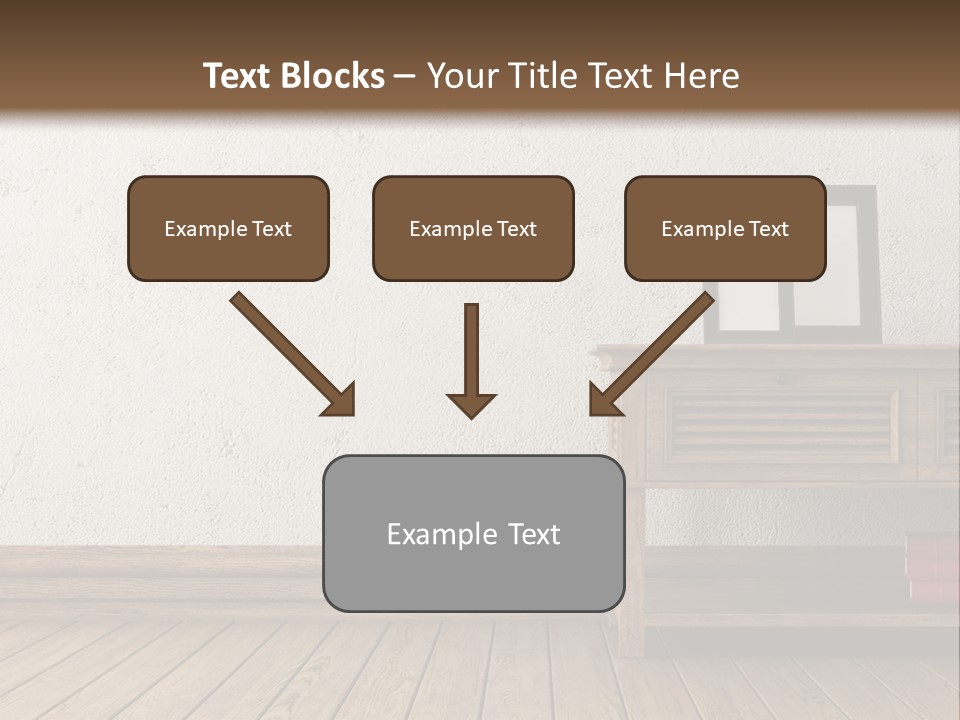 Text Blocks – Your Title Text Here

Example Text

Example Text

Example Text

Example Text